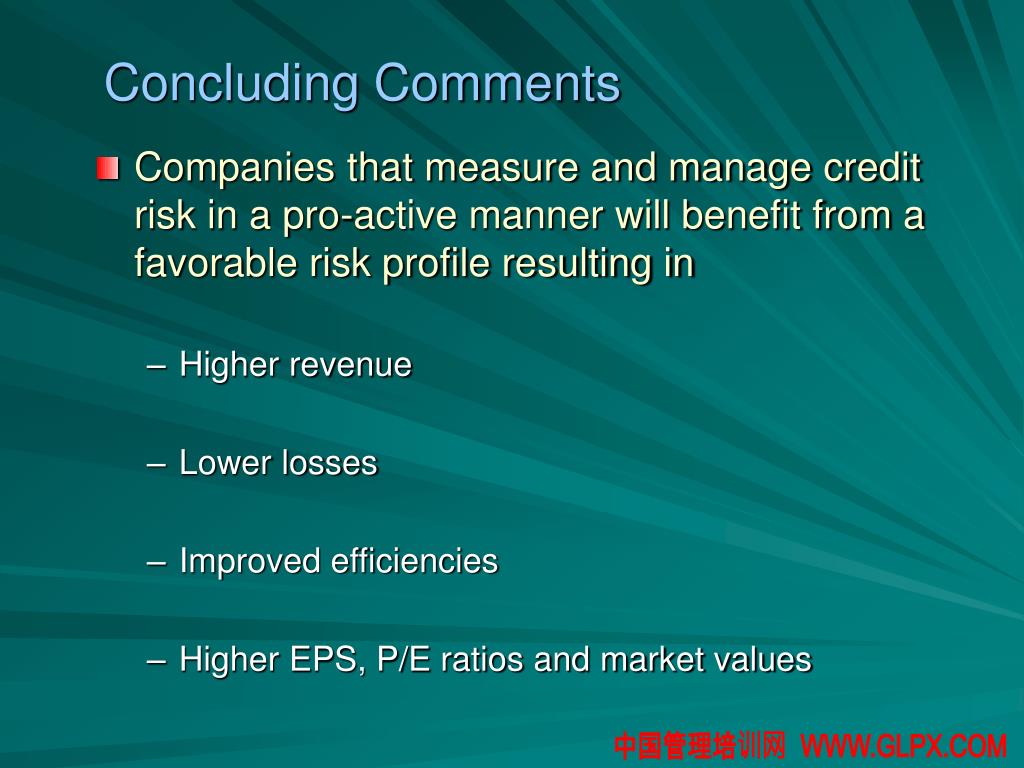 Concluding Comments

Companies that measure and manage credit risk in a pro-active manner will benefit from a favorable risk profile resulting in

– Higher revenue

– Lower losses

– Improved efficiencies

– Higher EPS, P/E ratios and market values

中国管理培训网 WWW.GLPX.COM